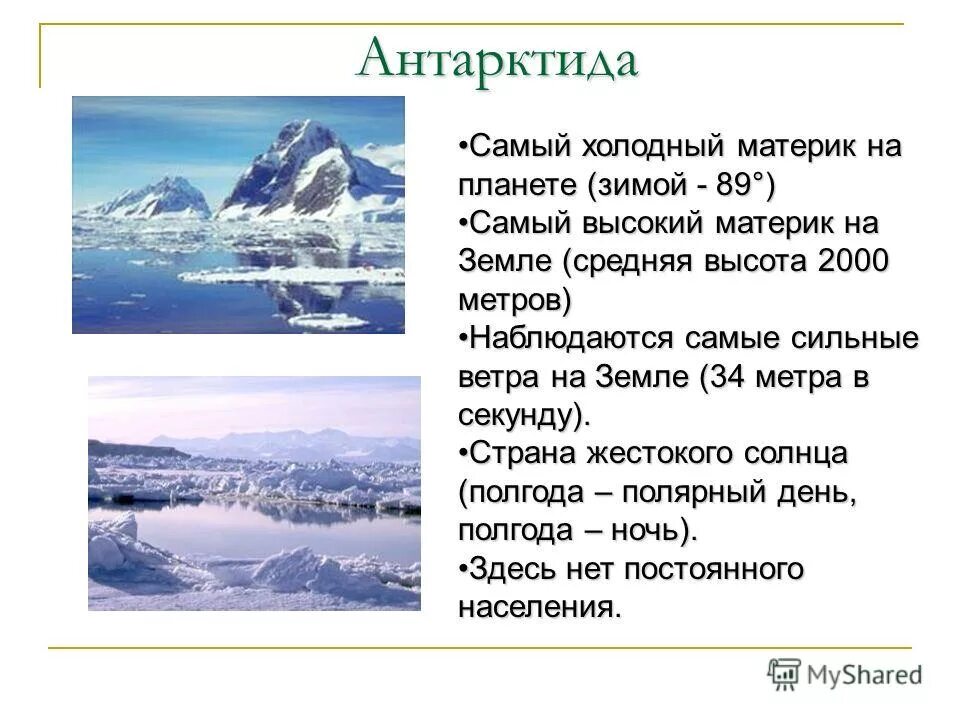 Антарктида

•Самый холодный материк на планете (зимой - 89°)
•Самый высокий материк на Земле (средняя высота 2000 метров)
•Наблюдаются самые сильные ветра на Земле (34 метра в секунду).
•Страна жестокого солнца (полгода – полярный день, полгода – ночь).
•Здесь нет постоянного населения.

MyShared